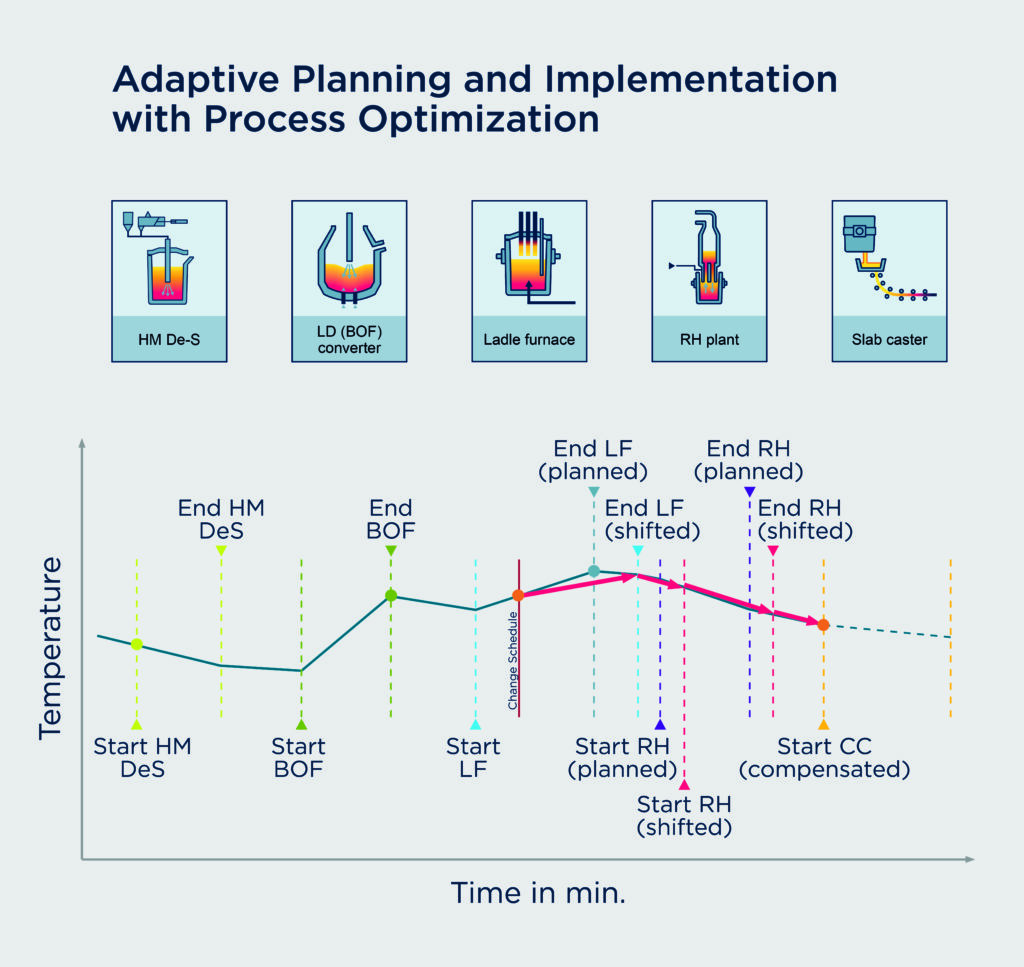 Adaptive Planning and Implementation with Process Optimization

HM De-S

LD (BOF) converter

Ladle furnace

RH plant

Slab caster

Temperature

End HM DeS

End BOF

End LF (planned)

End LF (shifted)

End RH (planned)

End RH (shifted)

Change Schedule

Start HM DeS

Start BOF

Start LF

Start RH (planned)

Start RH (shifted)

Start CC (compensated)

Time in min.